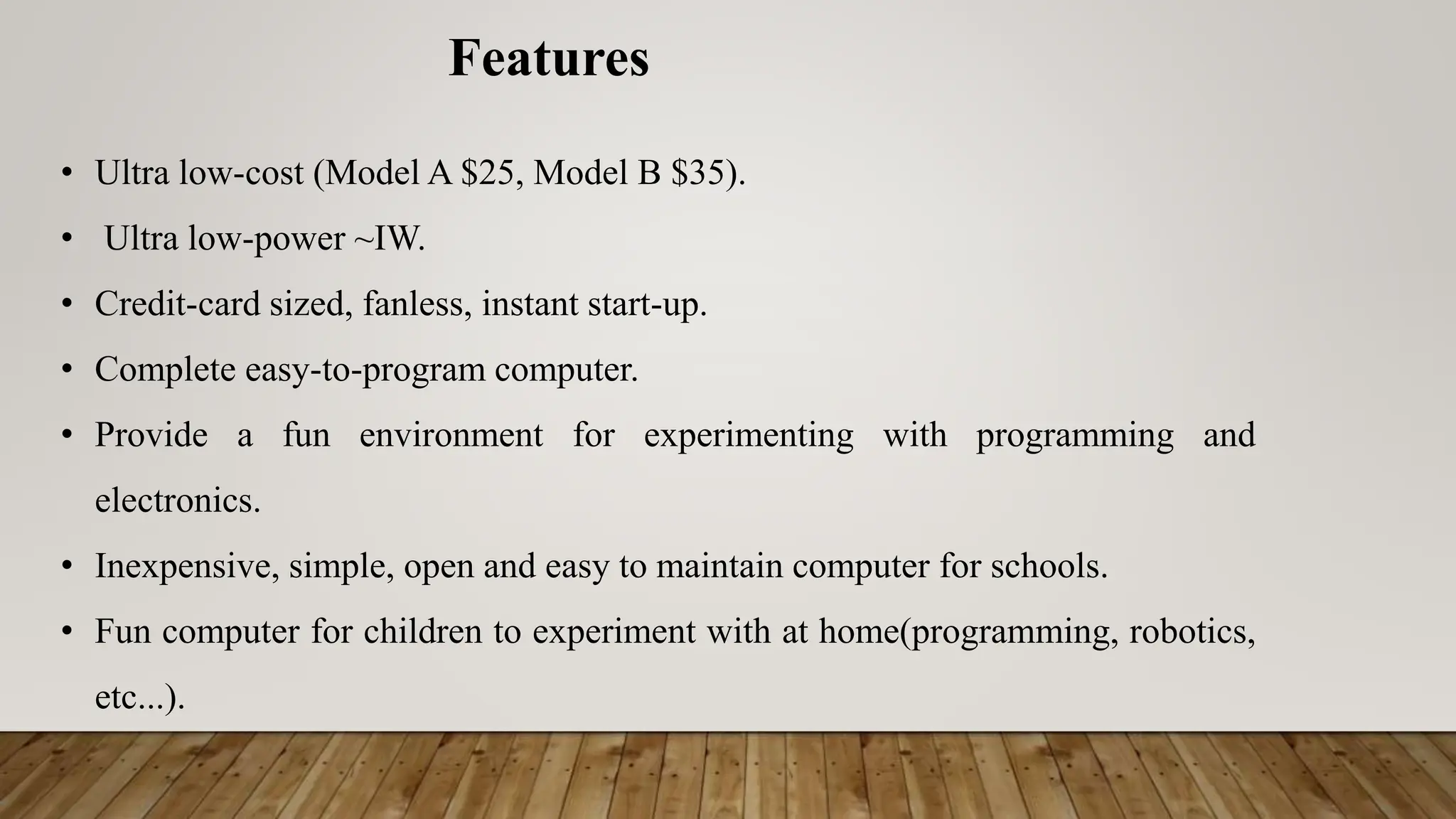 Features

• Ultra low-cost (Model A \$25, Model B \$35).

• Ultra low-power ~IW.

• Credit-card sized, fanless, instant start-up.

• Complete easy-to-program computer.

• Provide a fun environment for experimenting with programming and electronics.

• Inexpensive, simple, open and easy to maintain computer for schools.

• Fun computer for children to experiment with at home(programming, robotics, etc...).